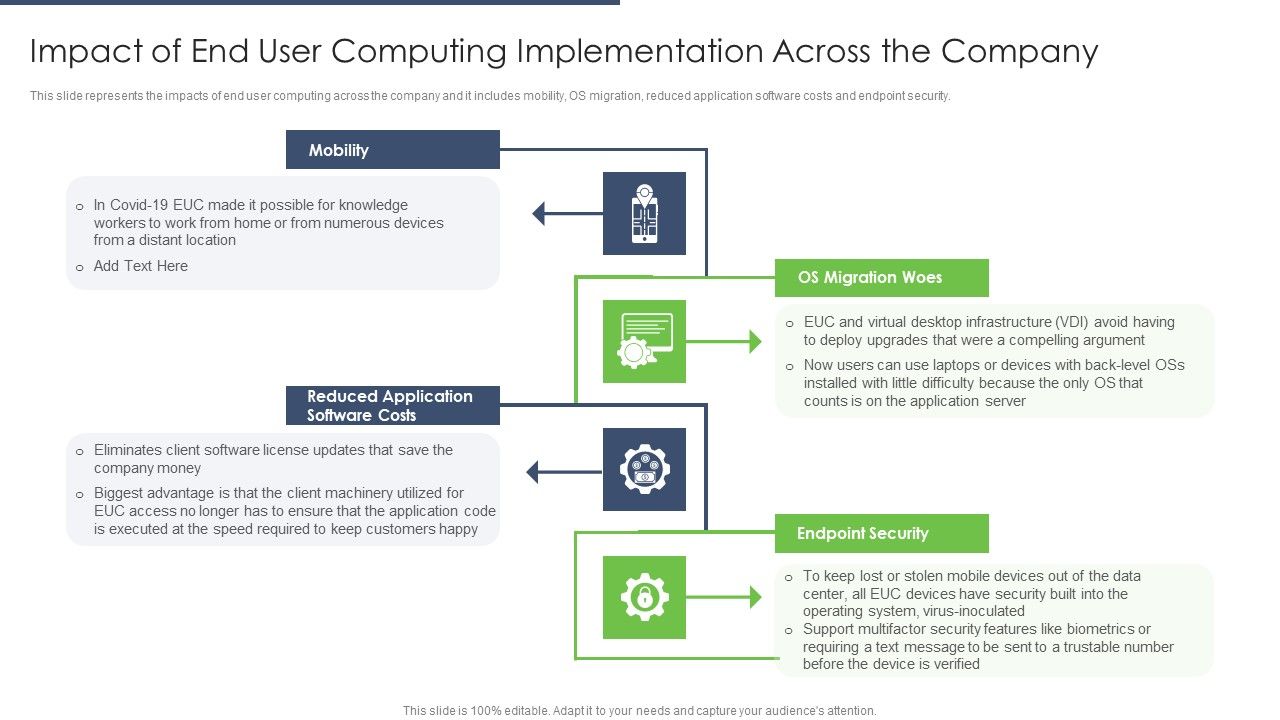 Impact of End User Computing Implementation Across the Company

This slide represents the impacts of end user computing across the company and it includes mobility, OS migration, reduced application software costs and endpoint security.

Mobility

o In Covid-19 EUC made it possible for knowledge workers to work from home or from numerous devices from a distant location

o Add Text Here

OS Migration Woes

o EUC and virtual desktop infrastructure (VDI) avoid having to deploy upgrades that were a compelling argument

o Now users can use laptops or devices with back-level OSs installed with little difficulty because the only OS that counts is on the application server

Reduced Application Software Costs

o Eliminates client software license updates that save the company money

o Biggest advantage is that the client machinery utilized for EUC access no longer has to ensure that the application code is executed at the speed required to keep customers happy

Endpoint Security

o To keep lost or stolen mobile devices out of the data center, all EUC devices have security built into the operating system, virus-inoculated

o Support multifactor security features like biometrics or requiring a text message to be sent to a trustable number before the device is verified

This slide is 100% editable. Adapt it to your needs and capture your audience's attention.